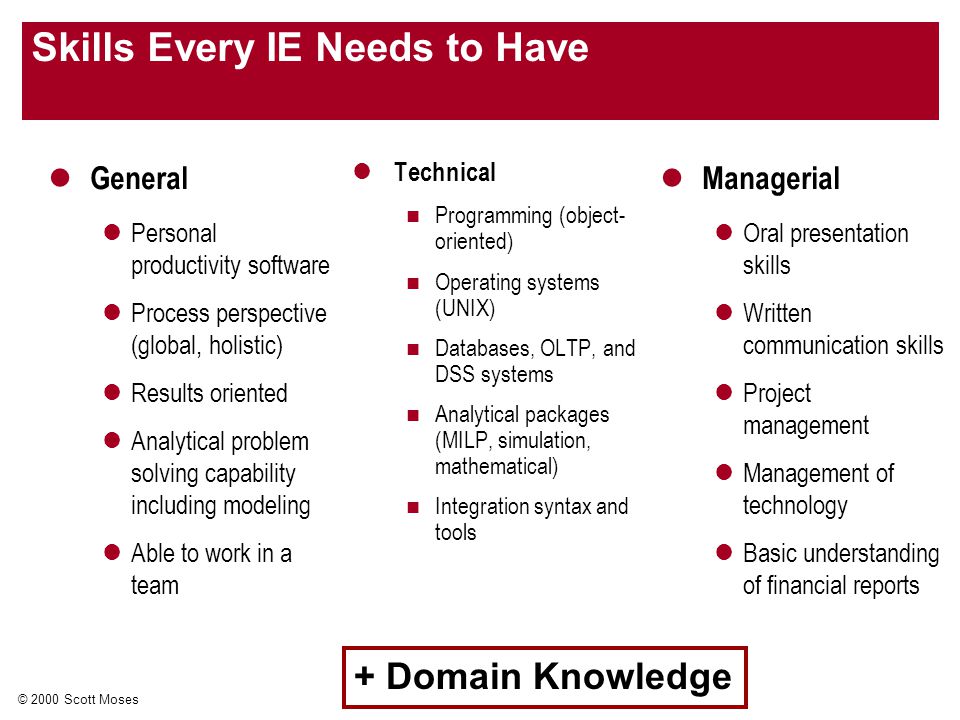 Skills Every IE Needs to Have

General

Personal productivity software

Process perspective (global, holistic)

Results oriented

Analytical problem solving capability including modeling

Able to work in a team

Technical

Programming (object-oriented)

Operating systems (UNIX)

Databases, OLTP, and DSS systems

Analytical packages (MILP, simulation, mathematical)

Integration syntax and tools

Managerial

Oral presentation skills

Written communication skills

Project management

Management of technology

Basic understanding of financial reports

+ Domain Knowledge

© 2000 Scott Moses